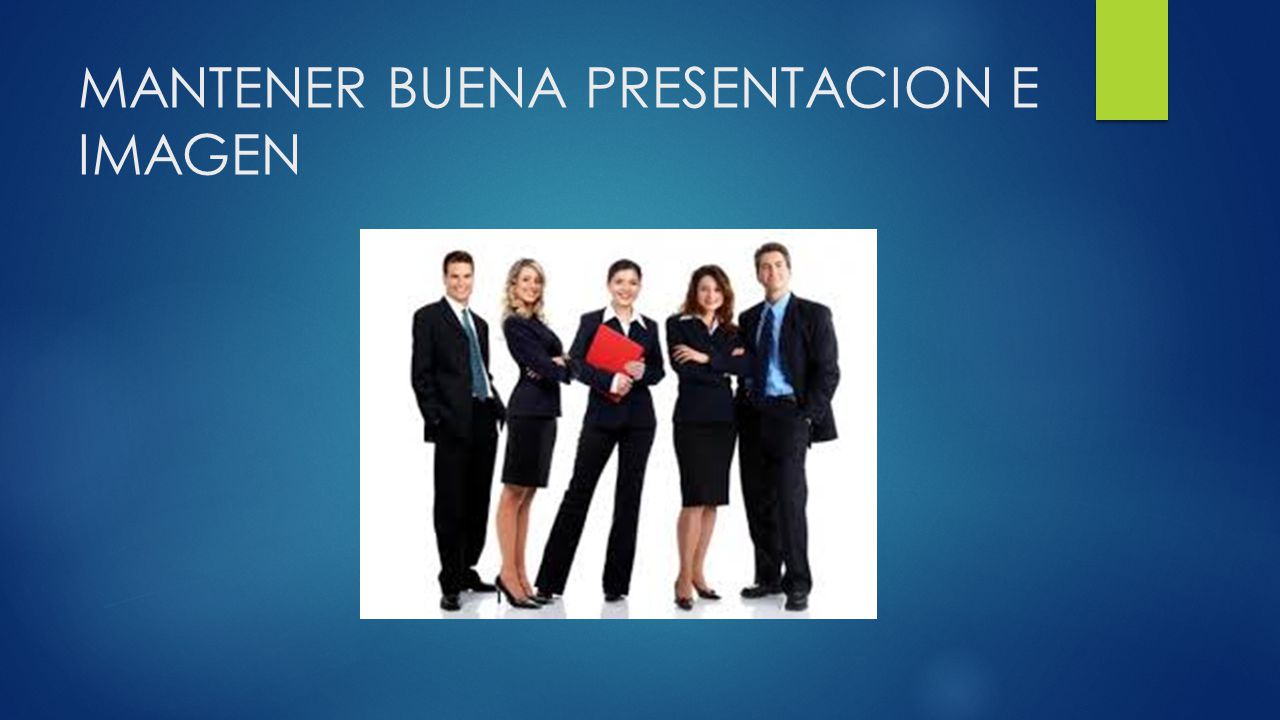 MANTENER BUENA PRESENTACION E IMAGEN